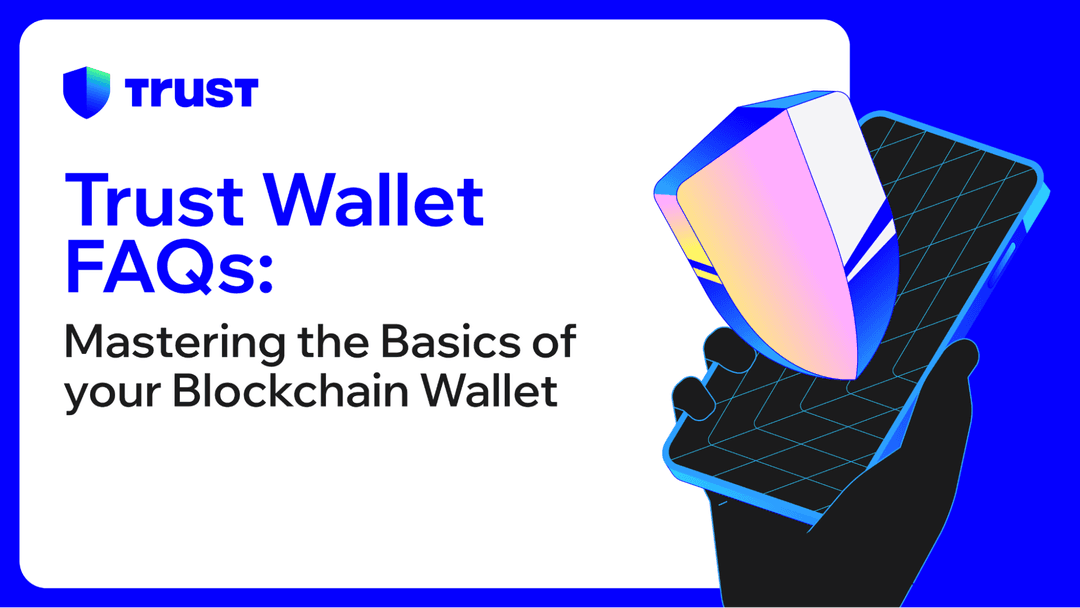 TRUST

Trust Wallet FAQs:

Mastering the Basics of your Blockchain Wallet